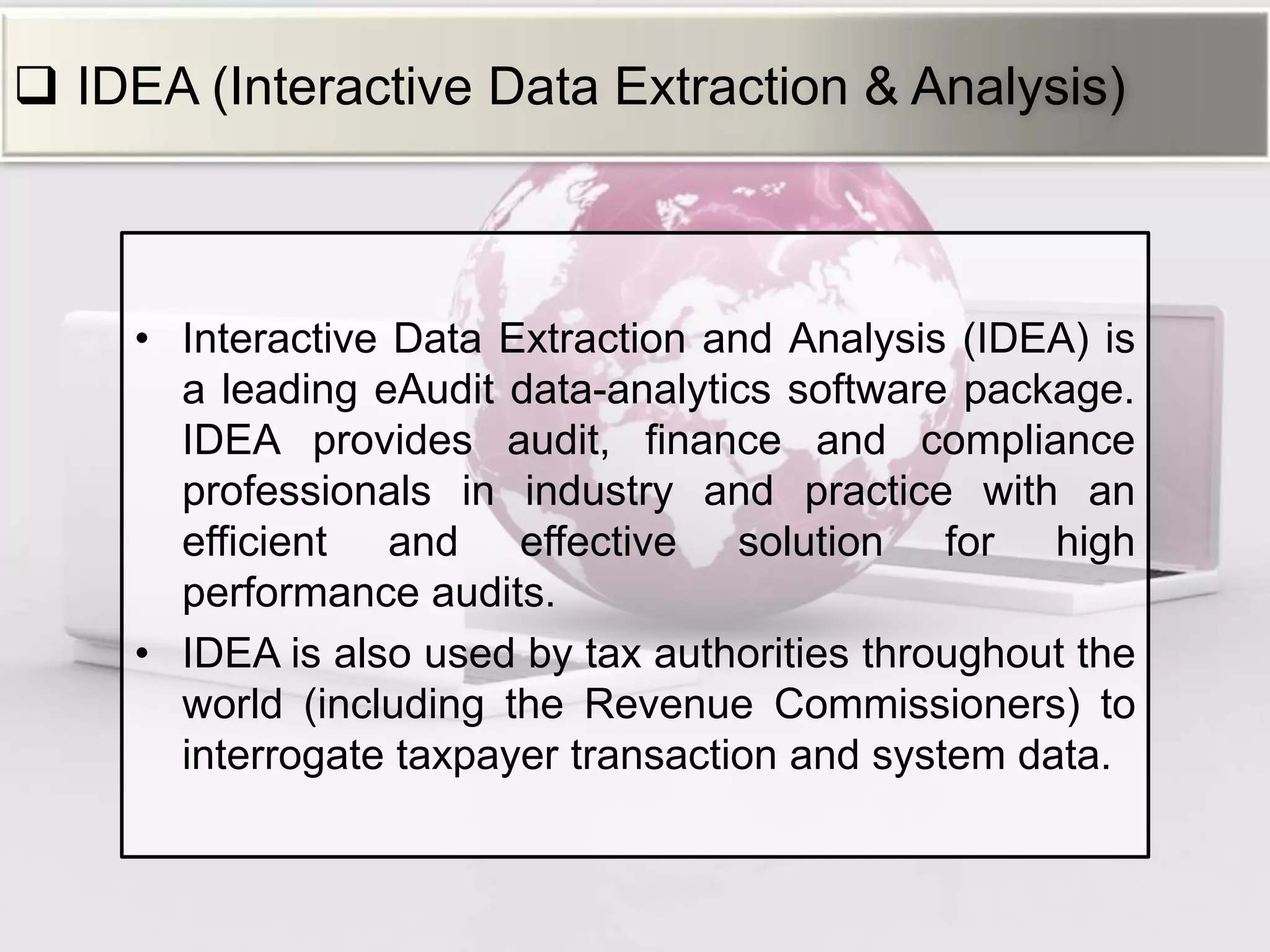 ❑ IDEA (Interactive Data Extraction & Analysis)

• Interactive Data Extraction and Analysis (IDEA) is a leading eAudit data-analytics software package. IDEA provides audit, finance and compliance professionals in industry and practice with an efficient and effective solution for high performance audits.

• IDEA is also used by tax authorities throughout the world (including the Revenue Commissioners) to interrogate taxpayer transaction and system data.